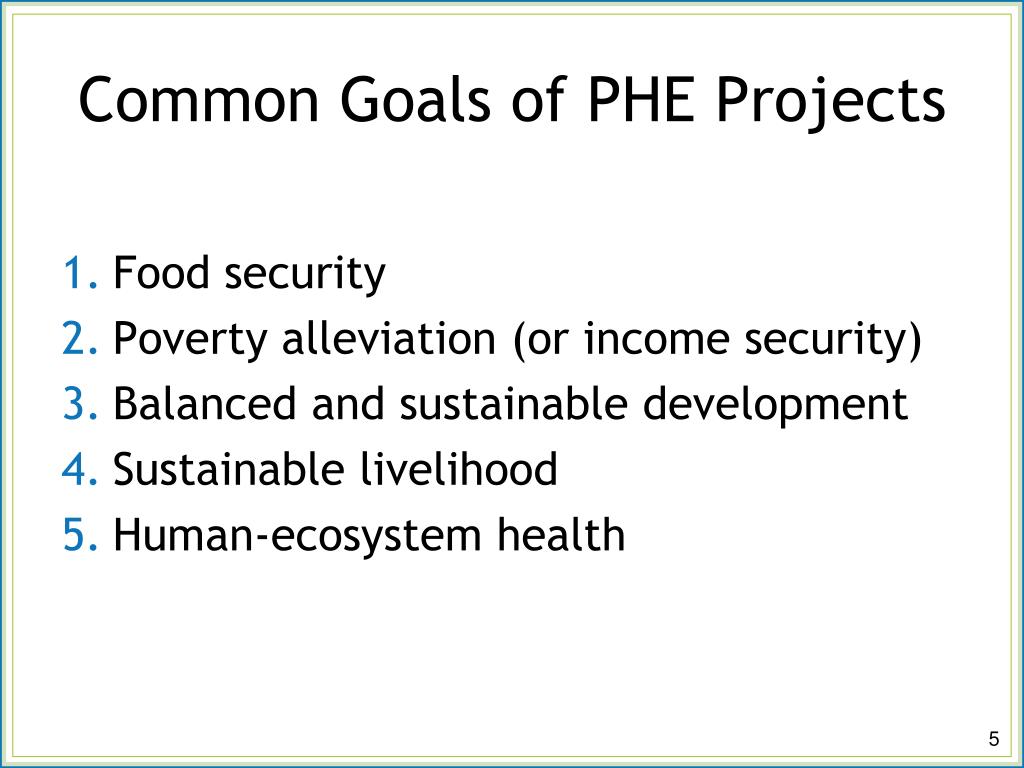 Common Goals of PHE Projects

1. Food security
2. Poverty alleviation (or income security)
3. Balanced and sustainable development
4. Sustainable livelihood
5. Human-ecosystem health

5